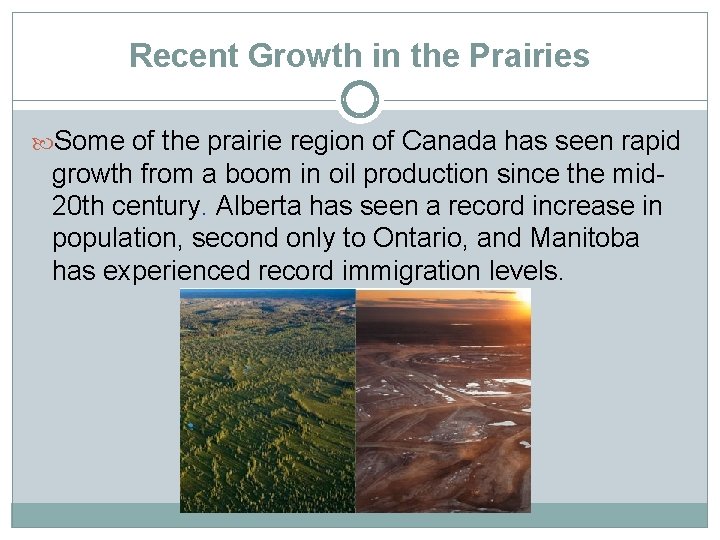 Recent Growth in the Prairies

Some of the prairie region of Canada has seen rapid growth from a boom in oil production since the mid-20th century. Alberta has seen a record increase in population, second only to Ontario, and Manitoba has experienced record immigration levels.